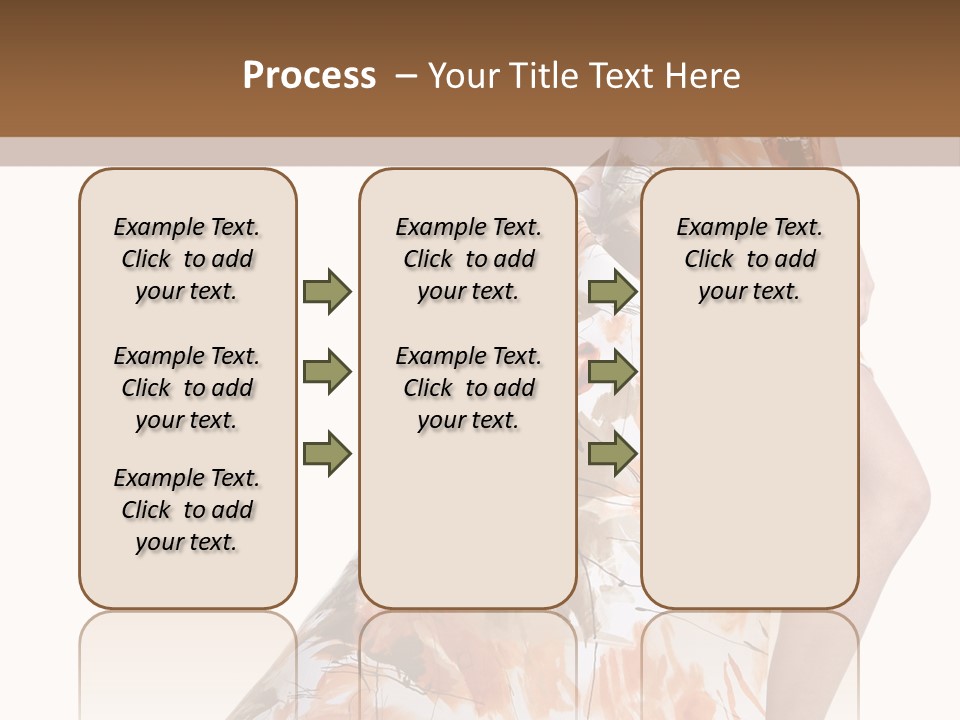 Process – Your Title Text Here

Example Text. Click to add your text.

Example Text. Click to add your text.

Example Text. Click to add your text.

Example Text. Click to add your text.

Example Text. Click to add your text.

Example Text. Click to add your text.